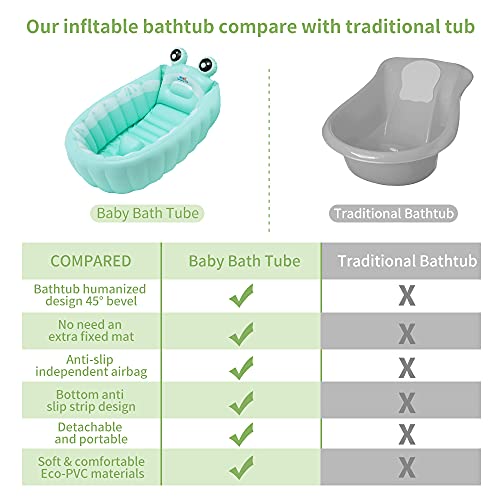 Our infltable bathtub compare with traditional tub

Baby Bath Tube

Traditional Bathtub

| COMPARED | Baby Bath Tube | Traditional Bathtub |
|---|---|---|
| Bathtub humanized design 45° bevel | ✓ | X |
| No need an extra fixed mat | ✓ | X |
| Anti-slip independent airbag | ✓ | X |
| Bottom anti slip strip design | ✓ | X |
| Detachable and portable | ✓ | X |
| Soft & comfortable Eco-PVC materials | ✓ | X |